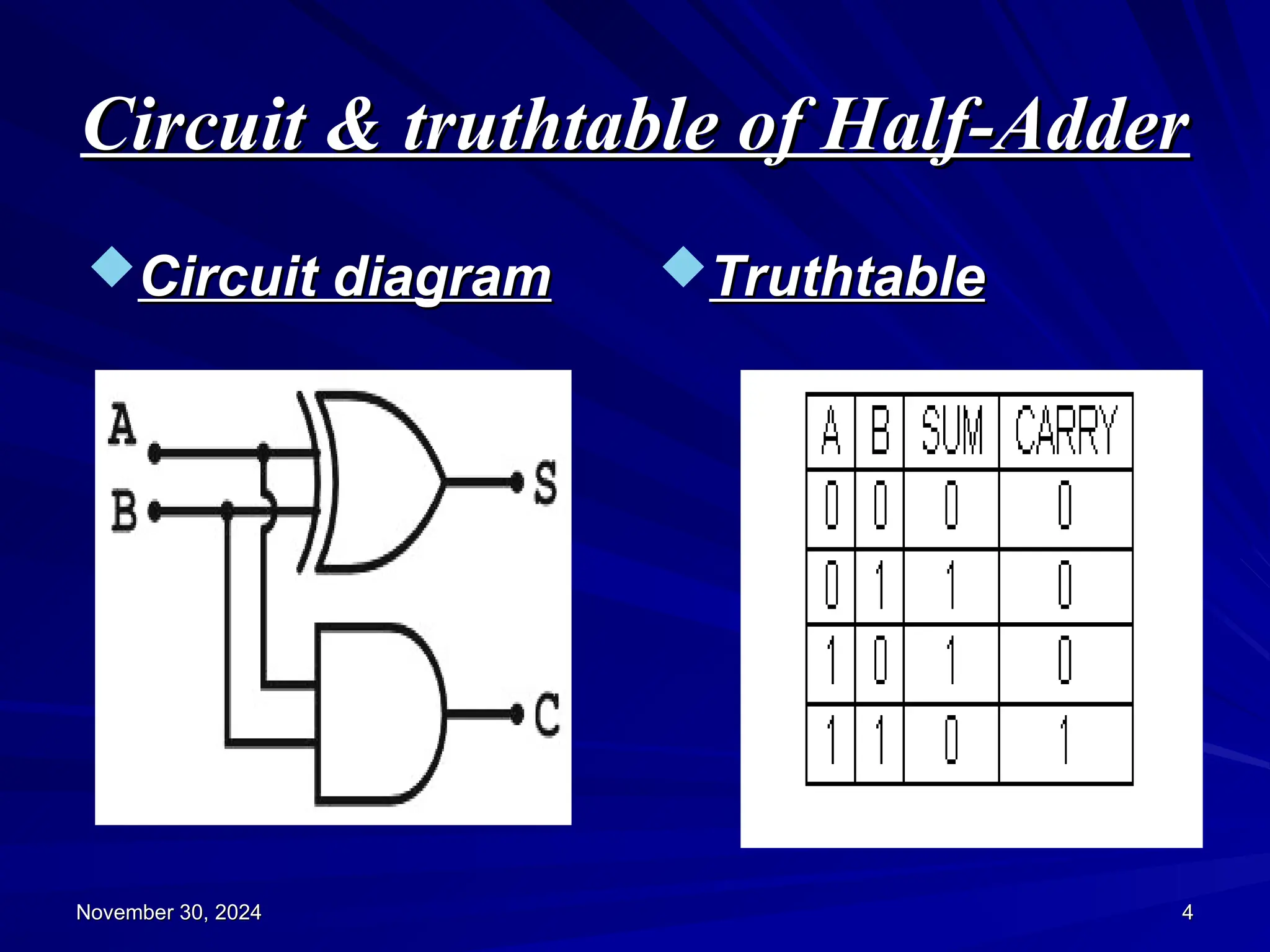 Circuit & truthtable of Half-Adder

Circuit diagram

A
B
S
C

Truthtable

| A | B | SUM | CARRY |
|---|---|---|---|
| 0 | 0 | 0 | 0 |
| 0 | 1 | 1 | 0 |
| 1 | 0 | 1 | 0 |
| 1 | 1 | 0 | 1 |

November 30, 2024

4